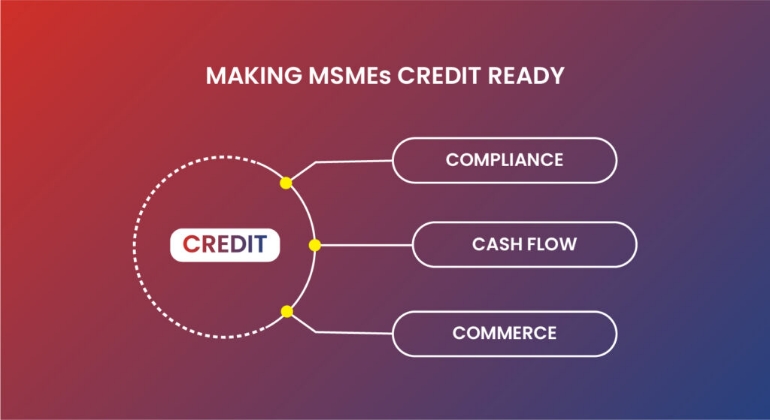 MAKING MSMEs CREDIT READY

CREDIT

COMPLIANCE

CASH FLOW

COMMERCE